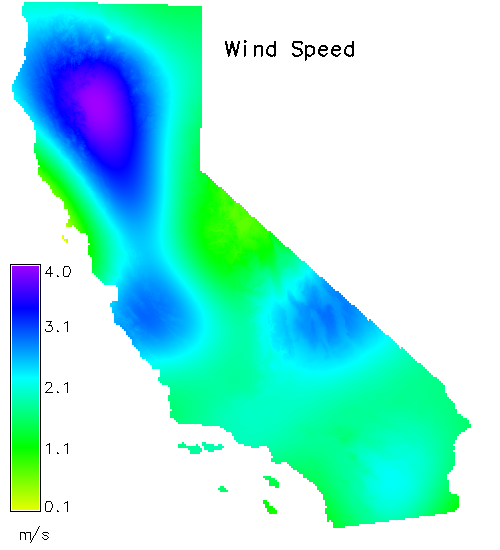 Wind Speed

4.0
3.1
2.1
1.1
0.1
m/s